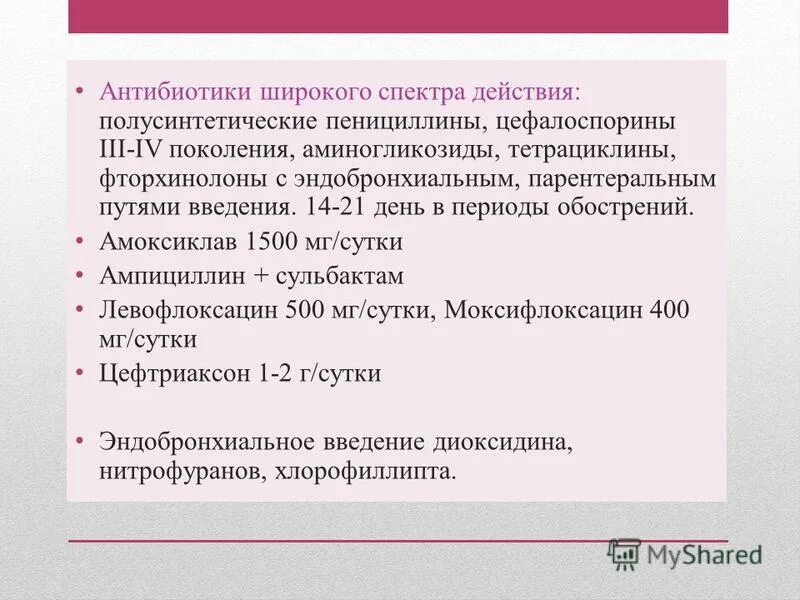 • Антибиотики широкого спектра действия: полусинтетические пенициллины, цефалоспорины III-IV поколения, аминогликозиды, тетрациклины, фторхинолоны с эндобронхиальным, парентеральным путями введения. 14-21 день в периоды обострений.
• Амоксиклав 1500 мг/сутки
• Ампициллин + сульбактам
• Левофлоксацин 500 мг/сутки, Моксифлоксацин 400 мг/сутки
• Цефтриаксон 1-2 г/сутки

• Эндобронхиальное введение диоксидина, нитрофуранов, хлорофиллипта.

MyShared